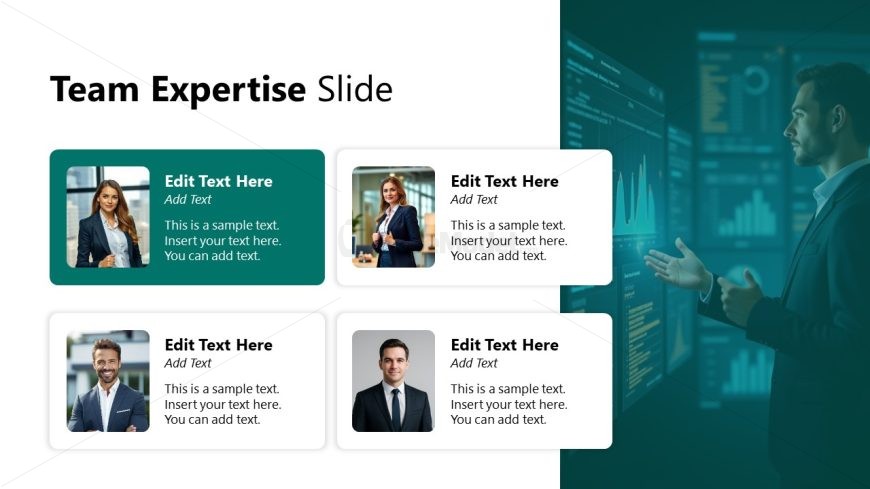 Team Expertise Slide

Edit Text Here
Add Text
This is a sample text. Insert your text here. You can add text.

Edit Text Here
Add Text
This is a sample text. Insert your text here. You can add text.

Edit Text Here
Add Text
This is a sample text. Insert your text here. You can add text.

Edit Text Here
Add Text
This is a sample text. Insert your text here. You can add text.